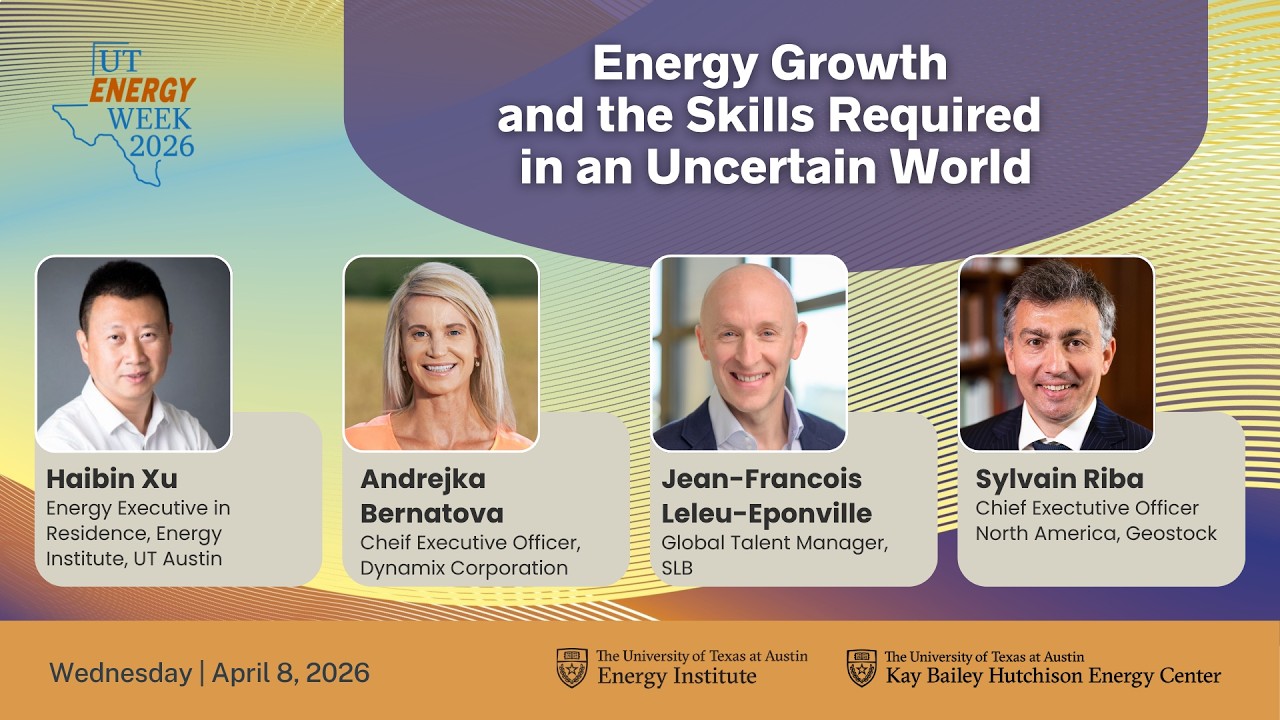 UT ENERGY WEEK 2026

Energy Growth and the Skills Required in an Uncertain World

Haibin Xu
Energy Executive in Residence, Energy Institute, UT Austin

Andrejka Bernatova
Cheif Executive Officer, Dynamix Corporation

Jean-Francois Leleu-Eponville
Global Talent Manager, SLB

Sylvain Riba
Chief Exectutive Officer North America, Geostock

Wednesday | April 8, 2026

The University of Texas at Austin
Energy Institute

The University of Texas at Austin
Kay Bailey Hutchison Energy Center